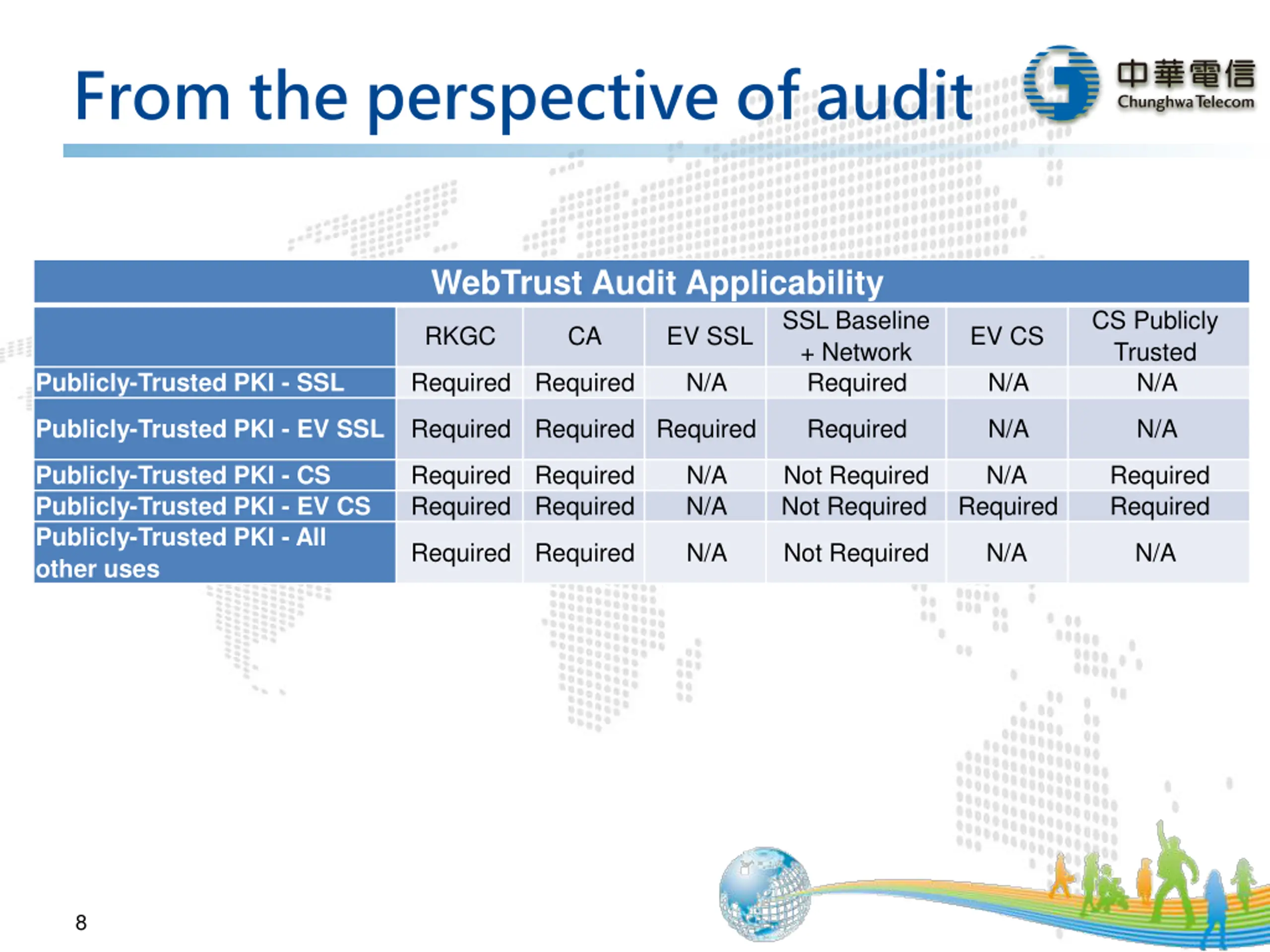 From the perspective of audit

中華電信
Chunghwa Telecom

WebTrust Audit Applicability

| | RKGC | CA | EV SSL | SSL Baseline + Network | EV CS | CS Publicly Trusted |
|---|---|---|---|---|---|---|
| Publicly-Trusted PKI - SSL | Required | Required | N/A | Required | N/A | N/A |
| Publicly-Trusted PKI - EV SSL | Required | Required | Required | Required | N/A | N/A |
| Publicly-Trusted PKI - CS | Required | Required | N/A | Not Required | N/A | Required |
| Publicly-Trusted PKI - EV CS | Required | Required | N/A | Not Required | Required | Required |
| Publicly-Trusted PKI - All other uses | Required | Required | N/A | Not Required | N/A | N/A |

8